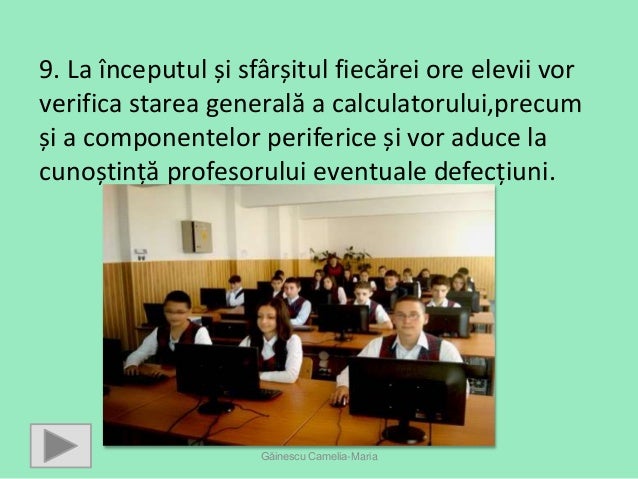 9. La începutul și sfârșitul fiecărei ore elevii vor verifica starea generală a calculatorului,precum și a componentelor periferice și vor aduce la cunoștință profesorului eventuale defecțiuni.

Găinescu Camelia-Maria